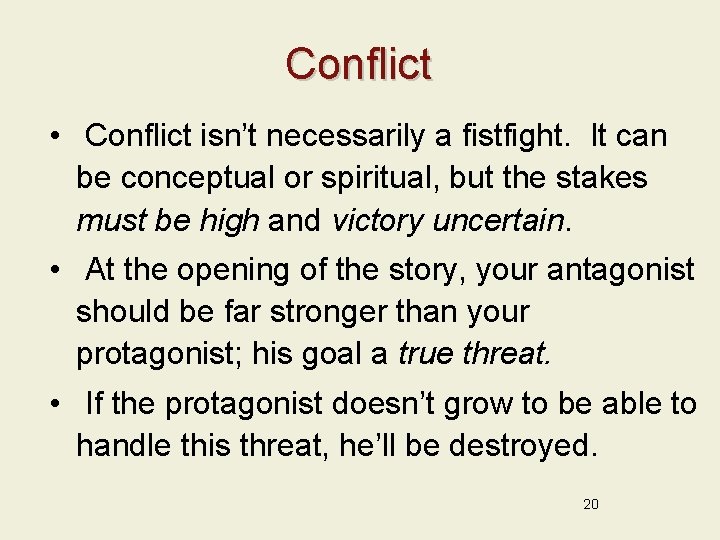 Conflict

• Conflict isn’t necessarily a fistfight. It can be conceptual or spiritual, but the stakes must be high and victory uncertain.

• At the opening of the story, your antagonist should be far stronger than your protagonist; his goal a true threat.

• If the protagonist doesn’t grow to be able to handle this threat, he’ll be destroyed.

20